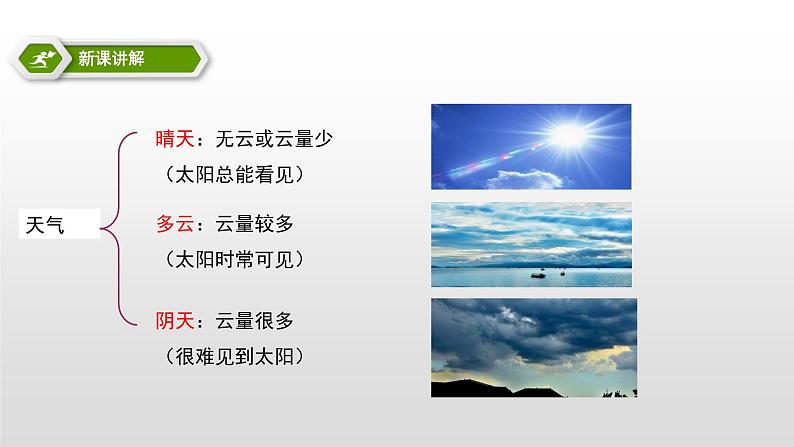 新课讲解

天气

晴天：无云或云量少
（太阳总能看见）

多云：云量较多
（太阳时常可见）

阴天：云量很多
（很难见到太阳）